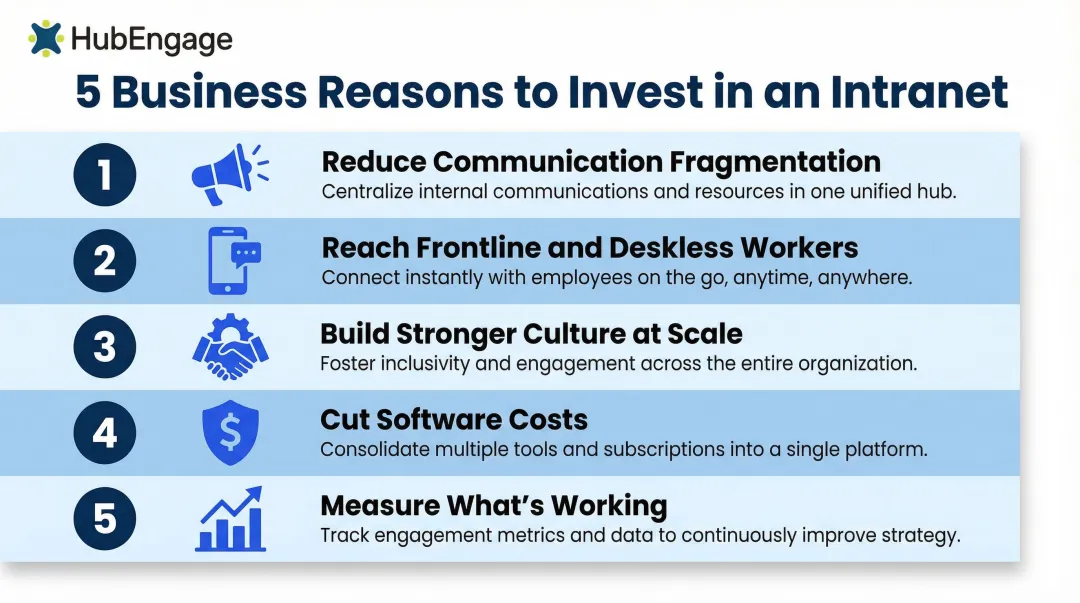 HubEngage

5 Business Reasons to Invest in an Intranet

1
Reduce Communication Fragmentation
Centralize internal communications and resources in one unified hub.

2
Reach Frontline and Deskless Workers
Connect instantly with employees on the go, anytime, anywhere.

3
Build Stronger Culture at Scale
Foster inclusivity and engagement across the entire organization.

4
Cut Software Costs
Consolidate multiple tools and subscriptions into a single platform.

5
Measure What's Working
Track engagement metrics and data to continuously improve strategy.